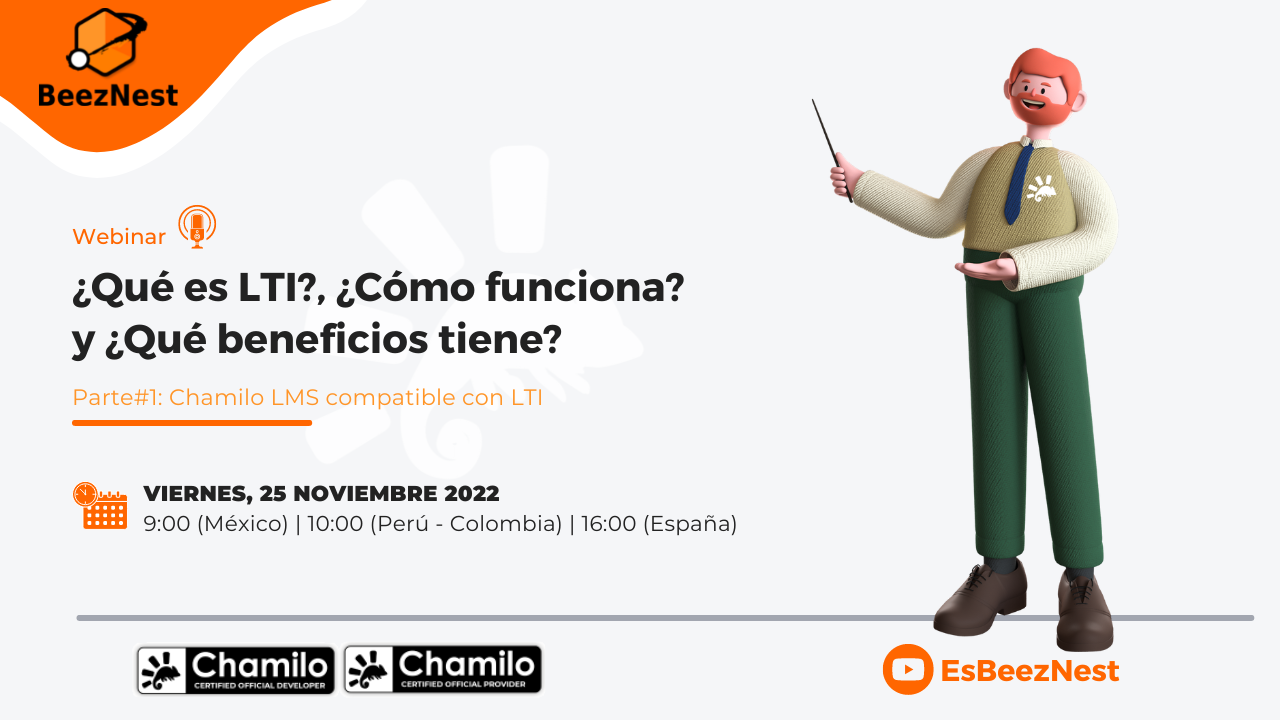 BeezNest

Webinar

¿Qué es LTI?, ¿Cómo funciona? y ¿Qué beneficios tiene?

Parte#1: Chamilo LMS compatible con LTI

VIERNES, 25 NOVIEMBRE 2022
9:00 (México) | 10:00 (Perú - Colombia) | 16:00 (España)

Chamilo CERTIFIED OFFICIAL DEVELOPER

Chamilo CERTIFIED OFFICIAL PROVIDER

EsBeezNest